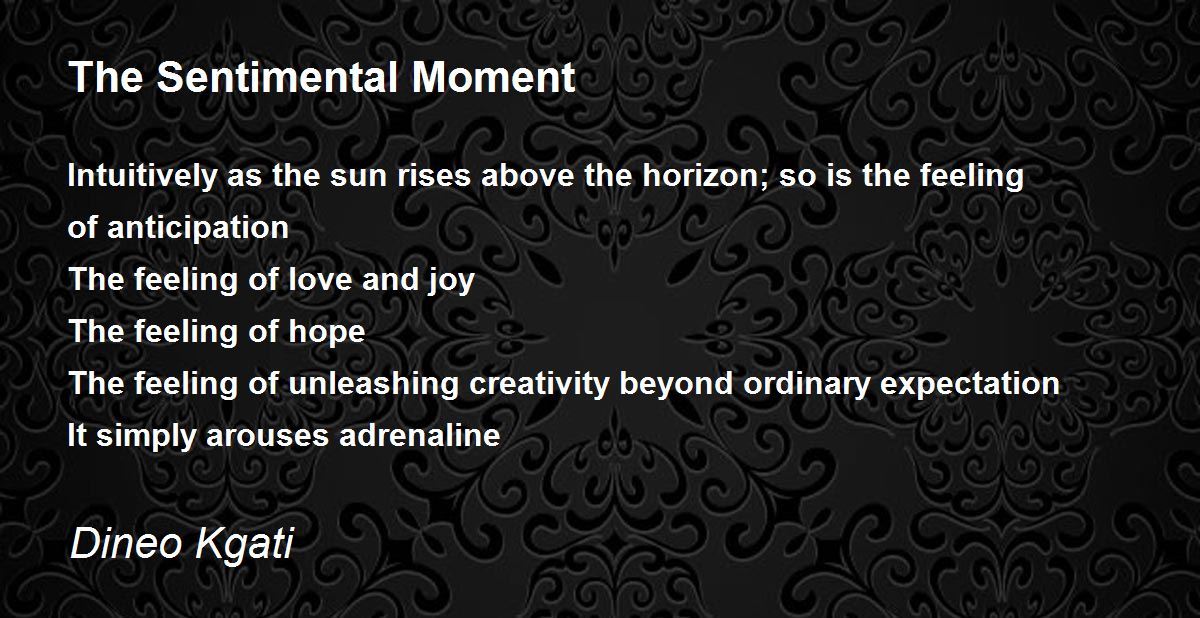 The Sentimental Moment

Intuitively as the sun rises above the horizon; so is the feeling of anticipation
The feeling of love and joy
The feeling of hope
The feeling of unleashing creativity beyond ordinary expectation
It simply arouses adrenaline

Dineo Kgati